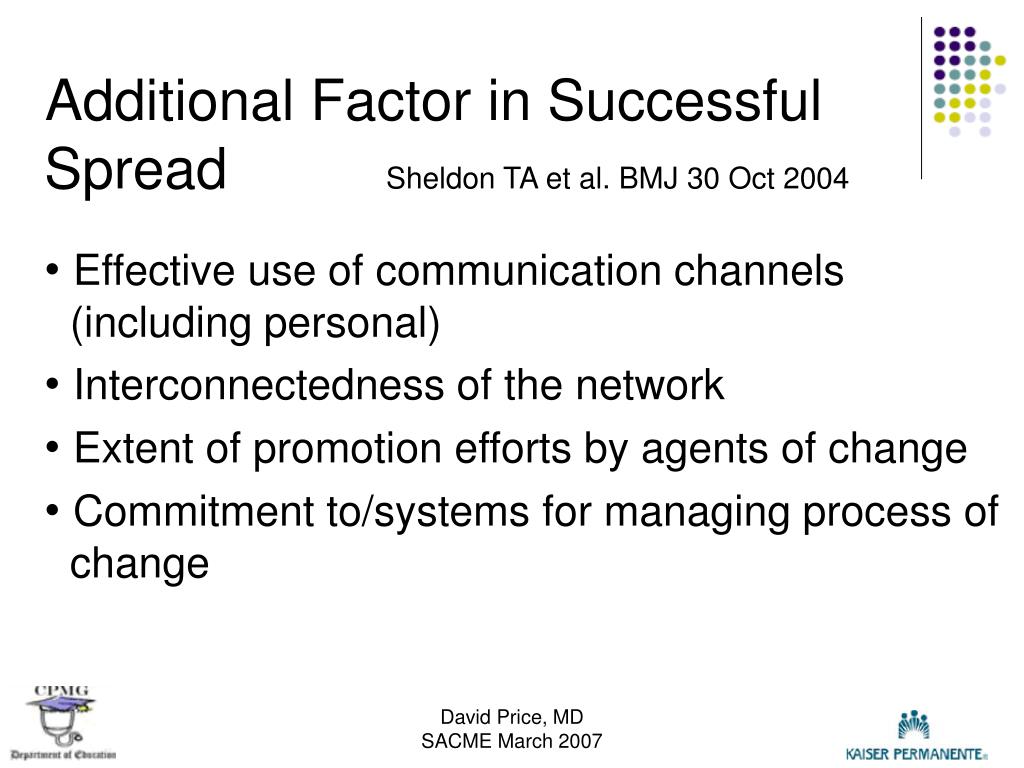 Additional Factor in Successful Spread Sheldon TA et al. BMJ 30 Oct 2004

• Effective use of communication channels (including personal)

• Interconnectedness of the network

• Extent of promotion efforts by agents of change

• Commitment to/systems for managing process of change

CPMG
Department of Education

David Price, MD
SACME March 2007

KAISER PERMANENTE®